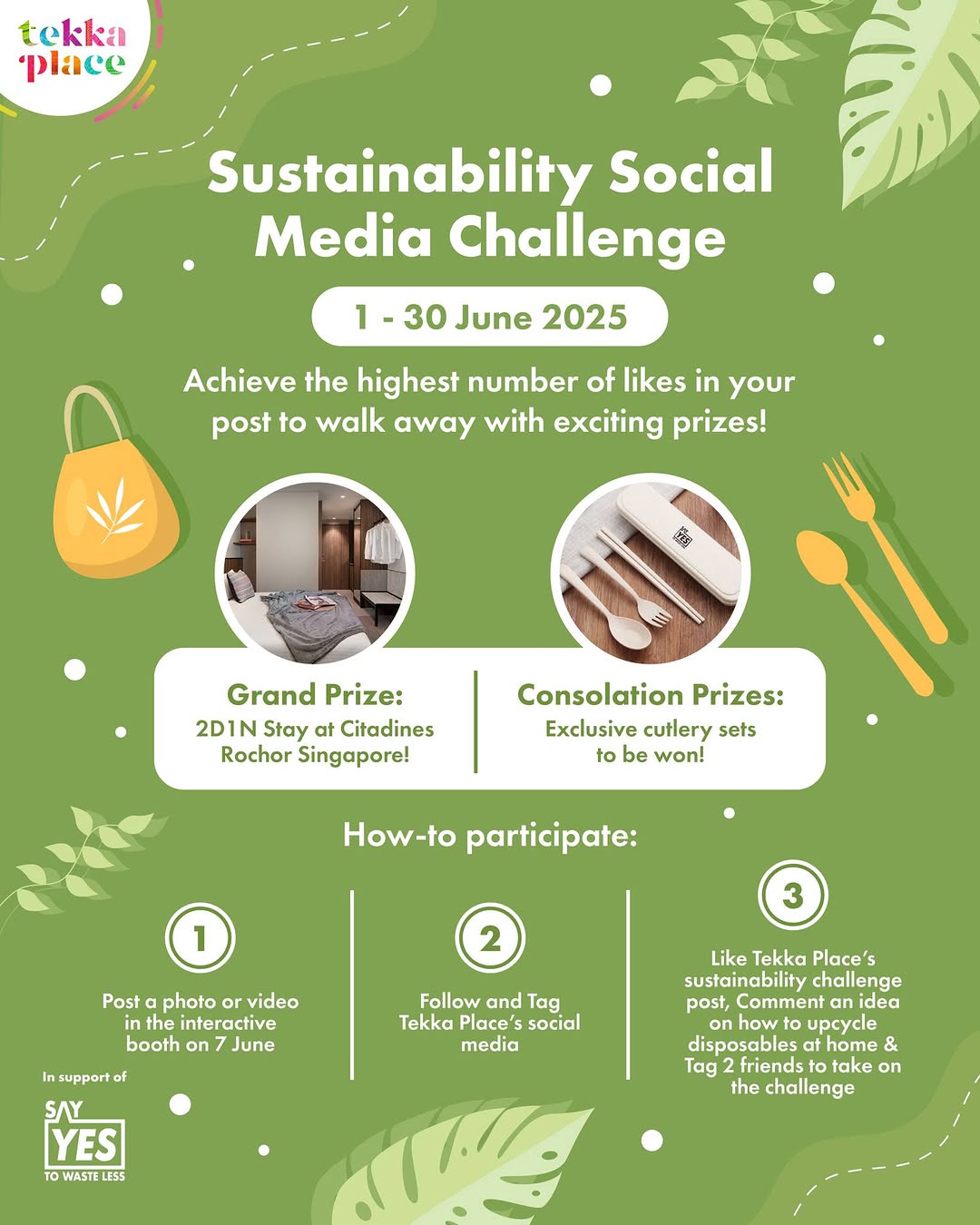 tekka place

Sustainability Social Media Challenge

1 - 30 June 2025

Achieve the highest number of likes in your post to walk away with exciting prizes!

SAY YES

Grand Prize:
2D1N Stay at Citadines Rochor Singapore!

Consolation Prizes:
Exclusive cutlery sets to be won!

How-to participate:

1
Post a photo or video in the interactive booth on 7 June

2
Follow and Tag Tekka Place's social media

3
Like Tekka Place's sustainability challenge post, Comment an idea on how to upcycle disposables at home & Tag 2 friends to take on the challenge

In support of
SAY YES TO WASTE LESS